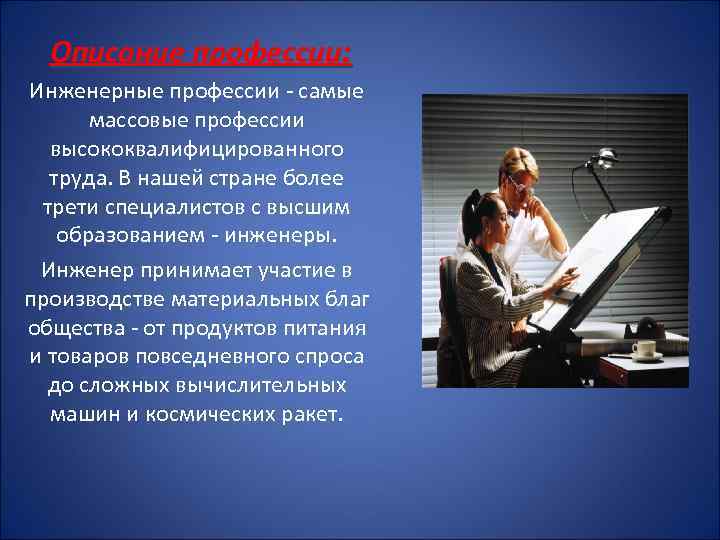 Описание профессии:

Инженерные профессии - самые массовые профессии высококвалифицированного труда. В нашей стране более трети специалистов с высшим образованием - инженеры.

Инженер принимает участие в производстве материальных благ общества - от продуктов питания и товаров повседневного спроса до сложных вычислительных машин и космических ракет.